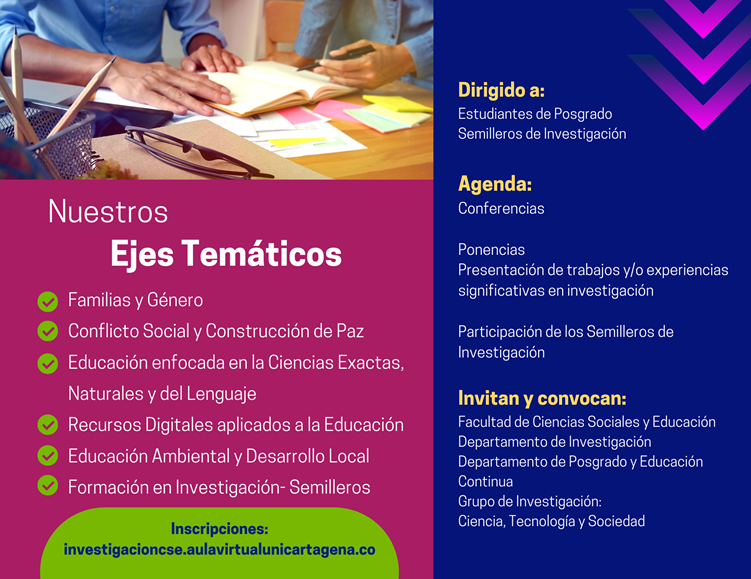 Nuestros
Ejes Temáticos

Familias y Género
Conflicto Social y Construcción de Paz
Educación enfocada en la Ciencias Exactas, Naturales y del Lenguaje
Recursos Digitales aplicados a la Educación
Educación Ambiental y Desarrollo Local
Formación en Investigación- Semilleros

Inscripciones:
investigacioncse.aulavirtualunicartagena.co

Dirigido a:
Estudiantes de Posgrado
Semilleros de Investigación

Agenda:
Conferencias

Ponencias
Presentación de trabajos y/o experiencias significativas en investigación

Participación de los Semilleros de Investigación

Invitan y convocan:
Facultad de Ciencias Sociales y Educación
Departamento de Investigación
Departamento de Posgrado y Educación Continua
Grupo de Investigación:
Ciencia, Tecnología y Sociedad